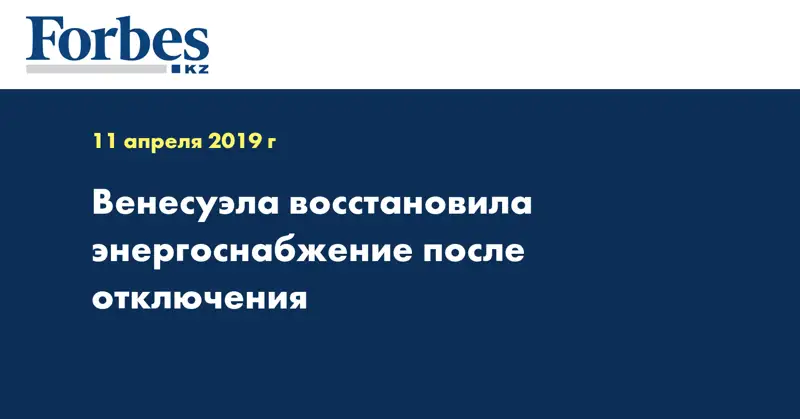 Forbes
KZ

11 апреля 2019 г

Венесуэла восстановила энергоснабжение после отключения